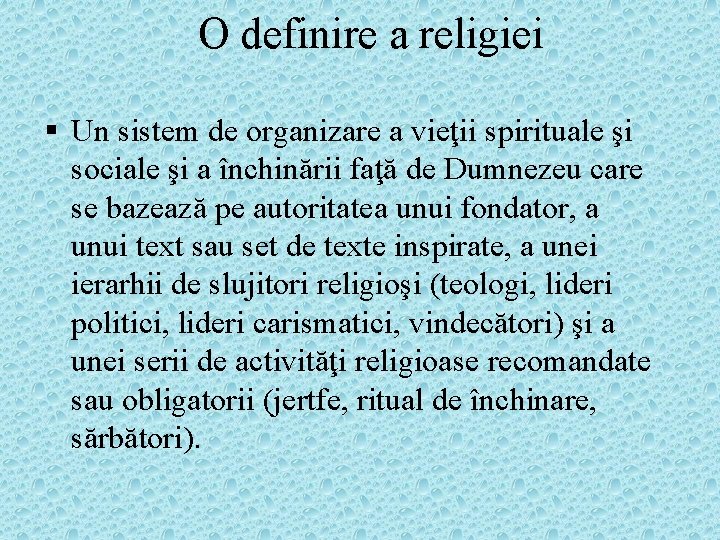 O definire a religiei

▪ Un sistem de organizare a vieţii spirituale şi sociale şi a închinării faţă de Dumnezeu care se bazează pe autoritatea unui fondator, a unui text sau set de texte inspirate, a unei ierarhii de slujitori religioşi (teologi, lideri politici, lideri carismatici, vindecători) şi a unei serii de activităţi religioase recomandate sau obligatorii (jertfe, ritual de închinare, sărbători).